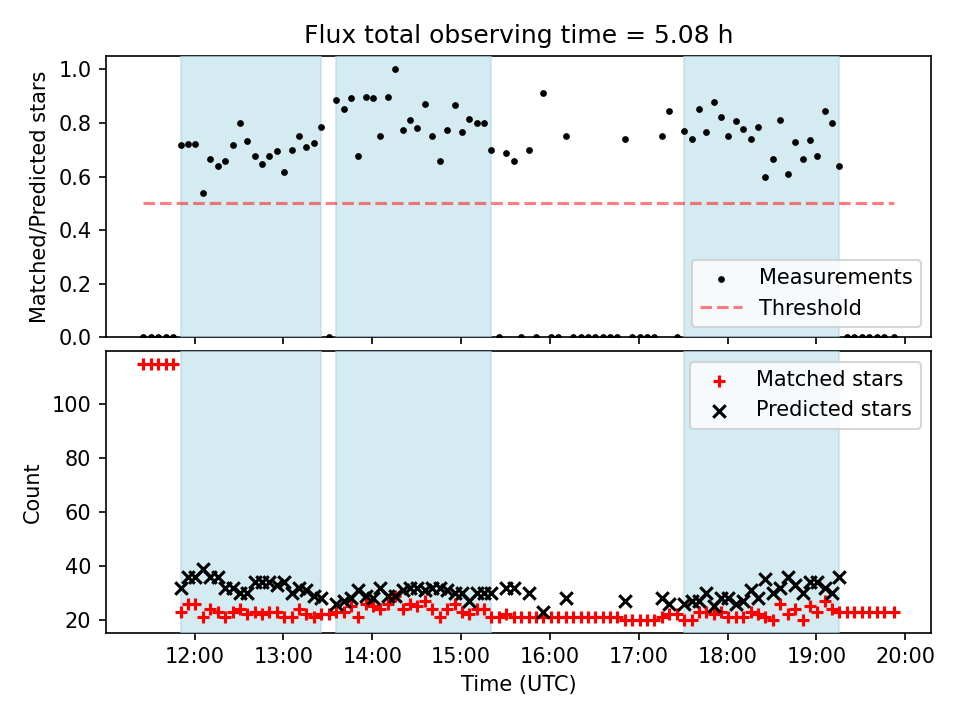 Flux total observing time = 5.08 h

Matched/Predicted stars

1.0
0.8
0.6
0.4
0.2
0.0

Measurements
Threshold

Count

100
80
60
40
20

Matched stars
Predicted stars

12:00 13:00 14:00 15:00 16:00 17:00 18:00 19:00 20:00

Time (UTC)